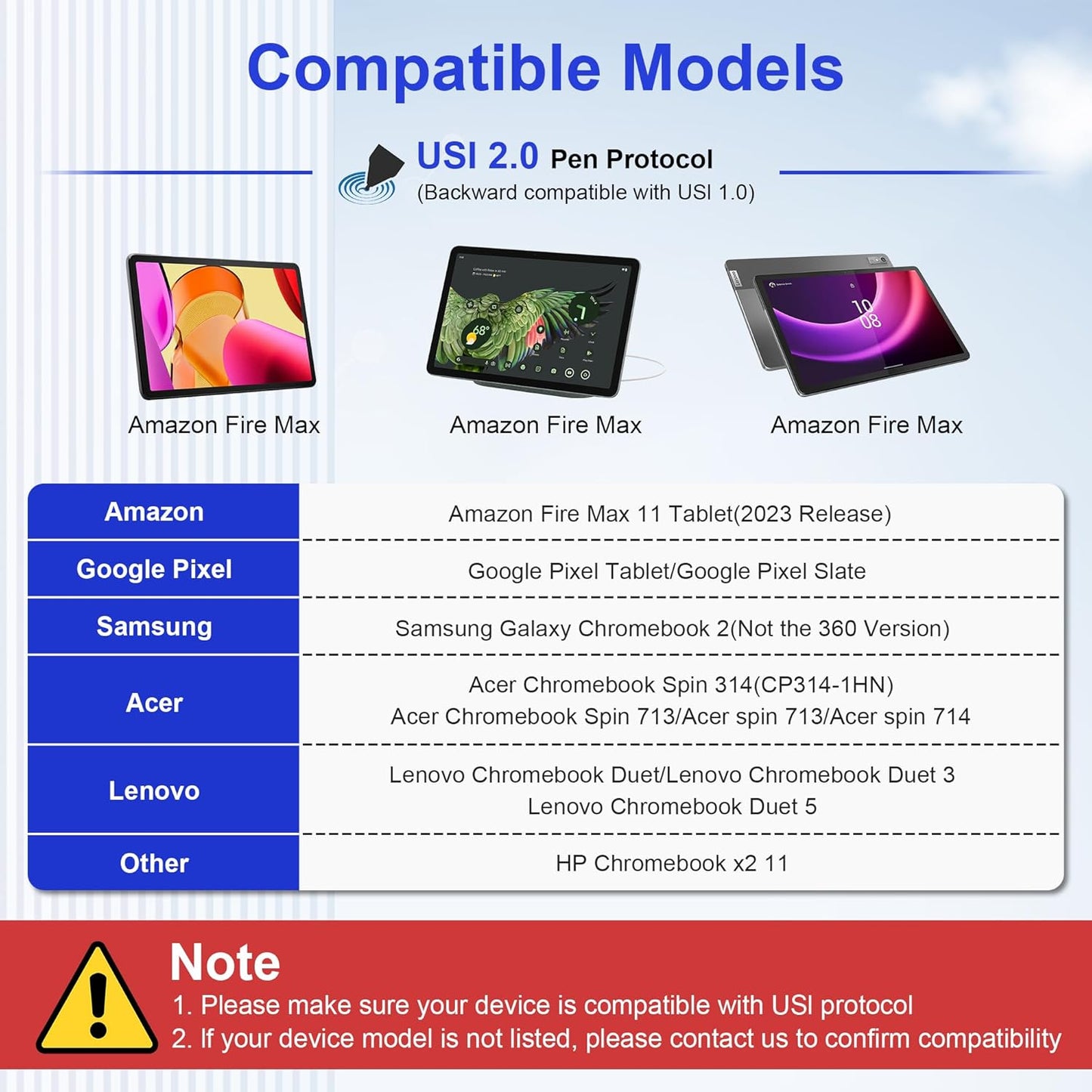 Compatible Models

USI 2.0 Pen Protocol
(Backward compatible with USI 1.0)

Amazon Fire Max

Amazon Fire Max

Amazon Fire Max

| Amazon | Amazon Fire Max 11 Tablet(2023 Release) |
|---|---|
| Google Pixel | Google Pixel Tablet/Google Pixel Slate |
| Samsung | Samsung Galaxy Chromebook 2(Not the 360 Version) |
| Acer | Acer Chromebook Spin 314(CP314-1HN) Acer Chromebook Spin 713/Acer spin 713/Acer spin 714 |
| Lenovo | Lenovo Chromebook Duet/Lenovo Chromebook Duet 3 Lenovo Chromebook Duet 5 |
| Other | HP Chromebook x2 11 |

Note
1. Please make sure your device is compatible with USI protocol
2. If your device model is not listed, please contact us to confirm compatibility